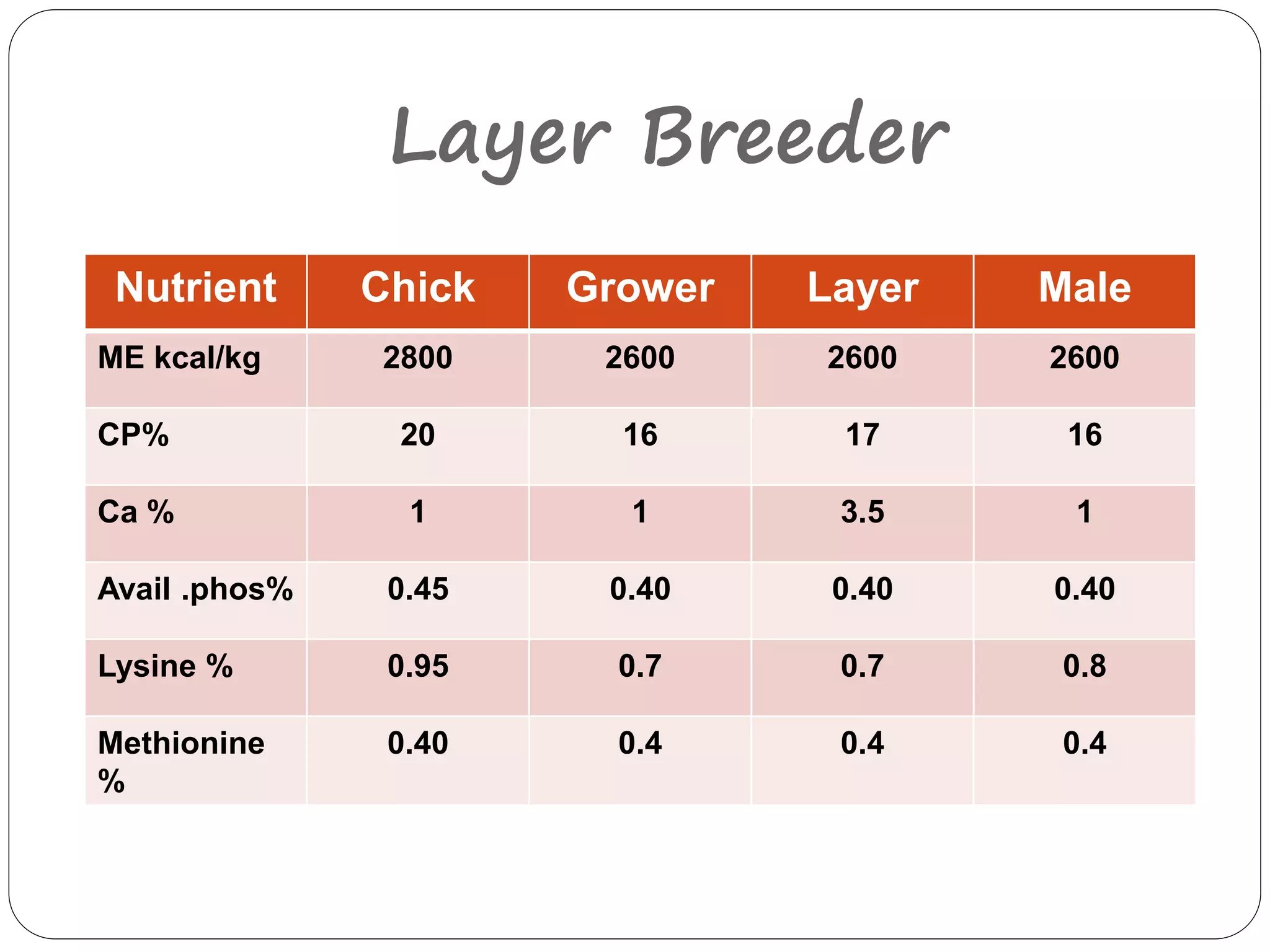 Layer Breeder

| Nutrient | Chick | Grower | Layer | Male |
|---|---|---|---|---|
| ME kcal/kg | 2800 | 2600 | 2600 | 2600 |
| CP% | 20 | 16 | 17 | 16 |
| Ca % | 1 | 1 | 3.5 | 1 |
| Avail .phos% | 0.45 | 0.40 | 0.40 | 0.40 |
| Lysine % | 0.95 | 0.7 | 0.7 | 0.8 |
| Methionine % | 0.40 | 0.4 | 0.4 | 0.4 |